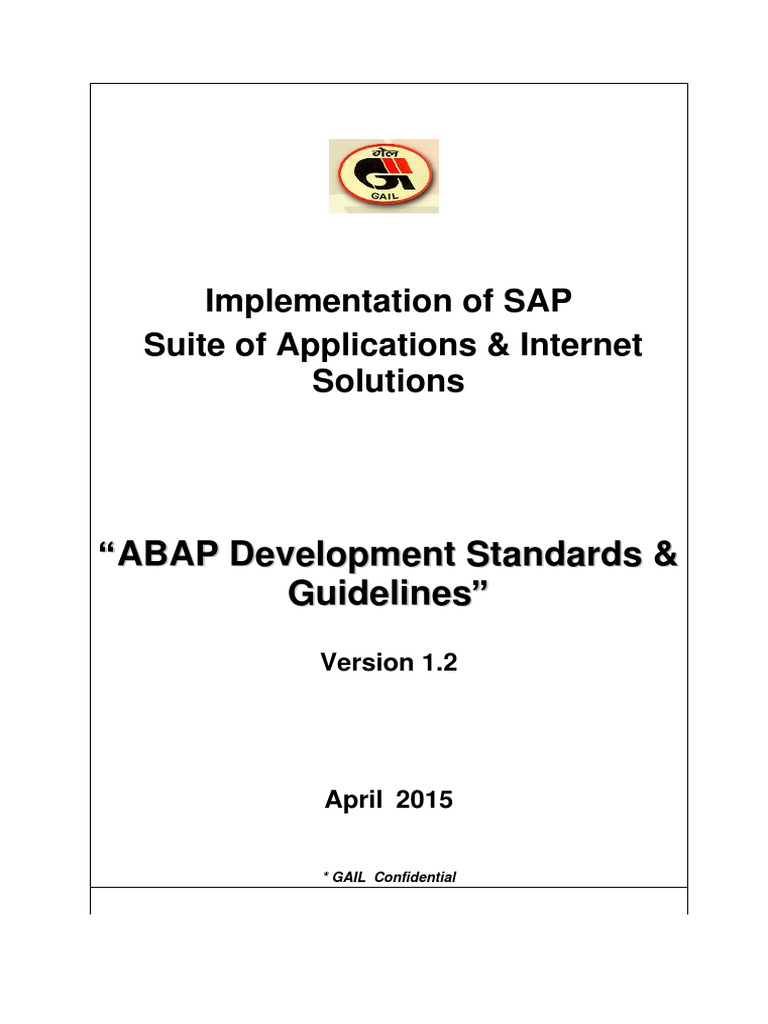 गेल
GAIL

Implementation of SAP
Suite of Applications & Internet Solutions

“ABAP Development Standards & Guidelines”

Version 1.2

April 2015

* GAIL Confidential